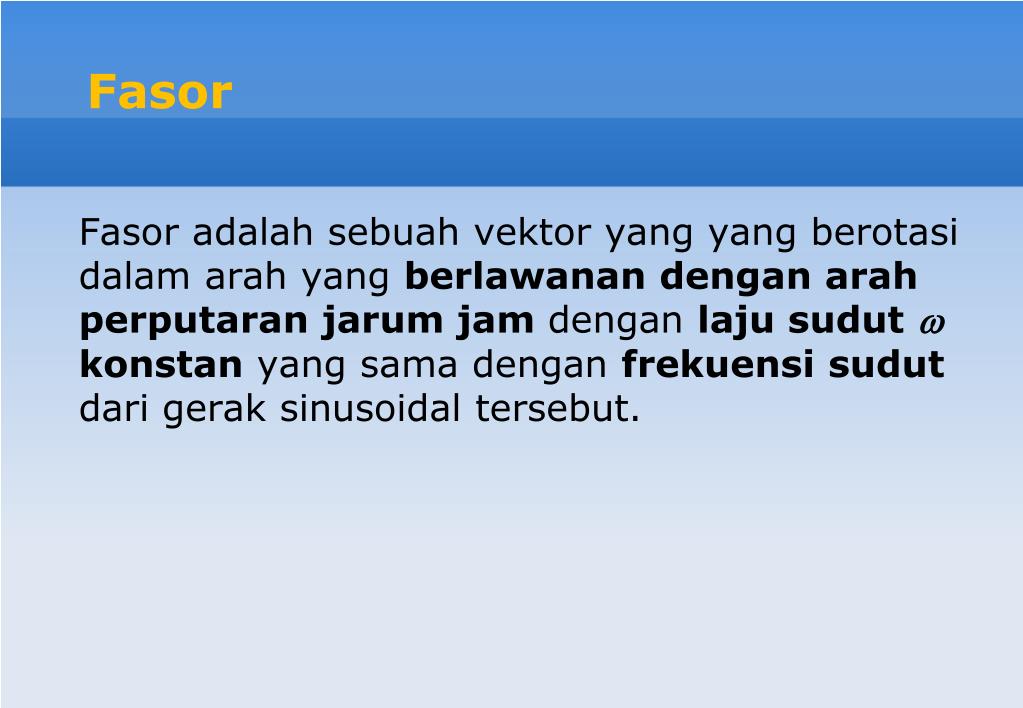 Fasor

Fasor adalah sebuah vektor yang yang berotasi dalam arah yang berlawanan dengan arah perputaran jarum jam dengan laju sudut $\omega$ konstan yang sama dengan frekuensi sudut dari gerak sinusoidal tersebut.